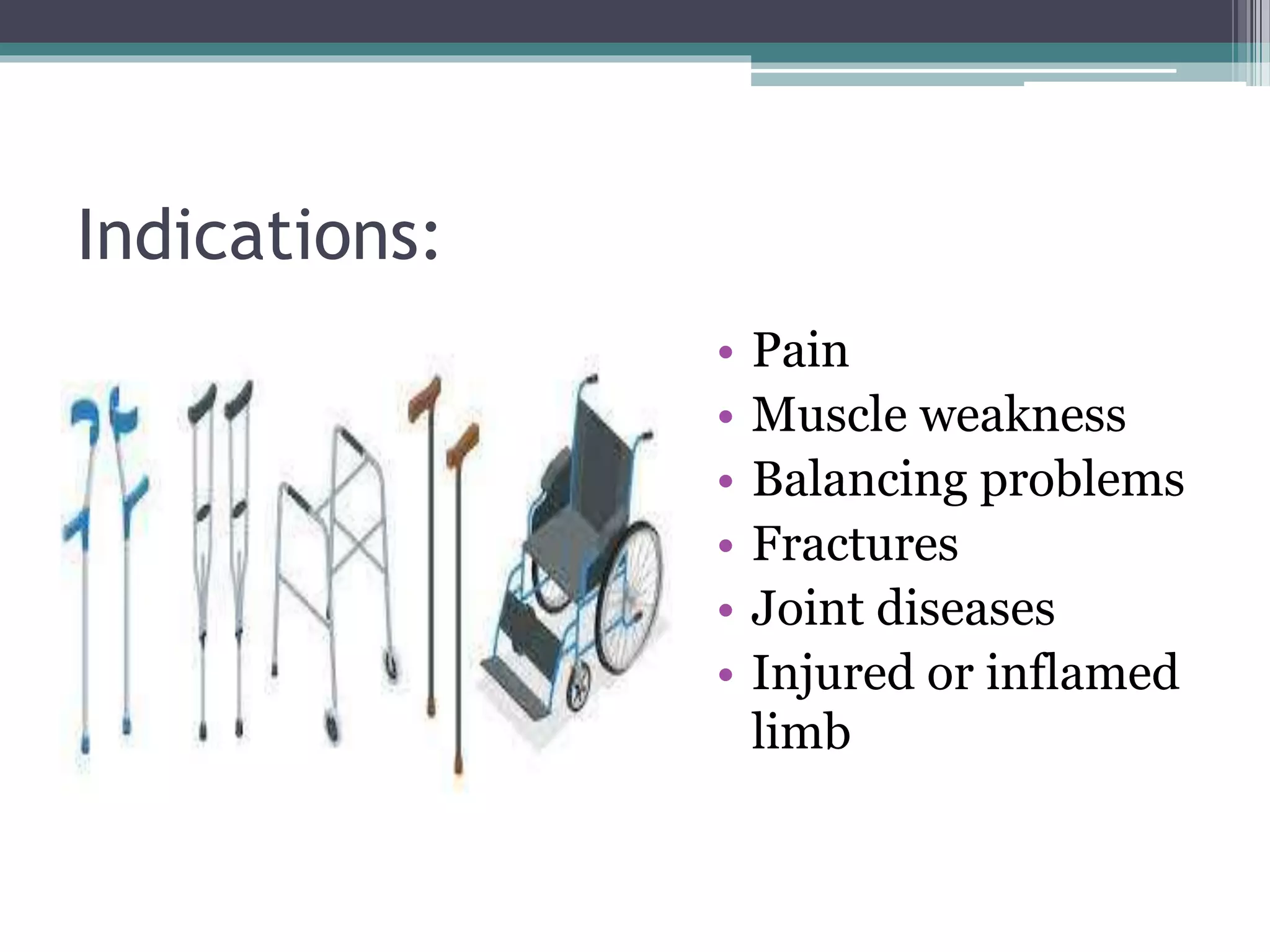 Indications:

• Pain
• Muscle weakness
• Balancing problems
• Fractures
• Joint diseases
• Injured or inflamed limb